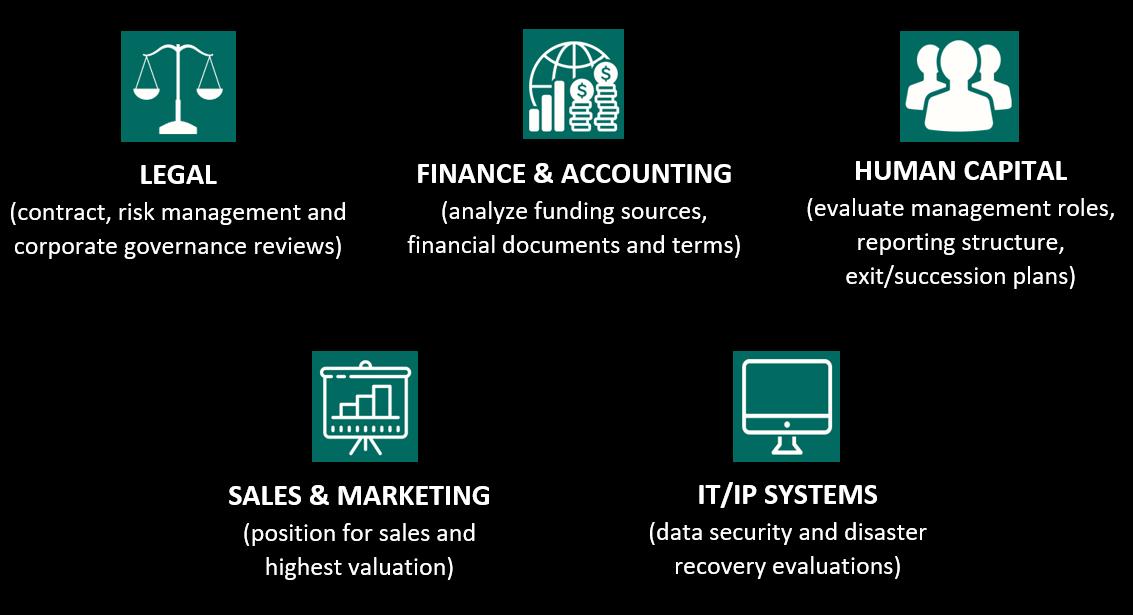 LEGAL
(contract, risk management and corporate governance reviews)

FINANCE & ACCOUNTING
(analyze funding sources, financial documents and terms)

HUMAN CAPITAL
(evaluate management roles, reporting structure, exit/succession plans)

SALES & MARKETING
(position for sales and highest valuation)

IT/IP SYSTEMS
(data security and disaster recovery evaluations)